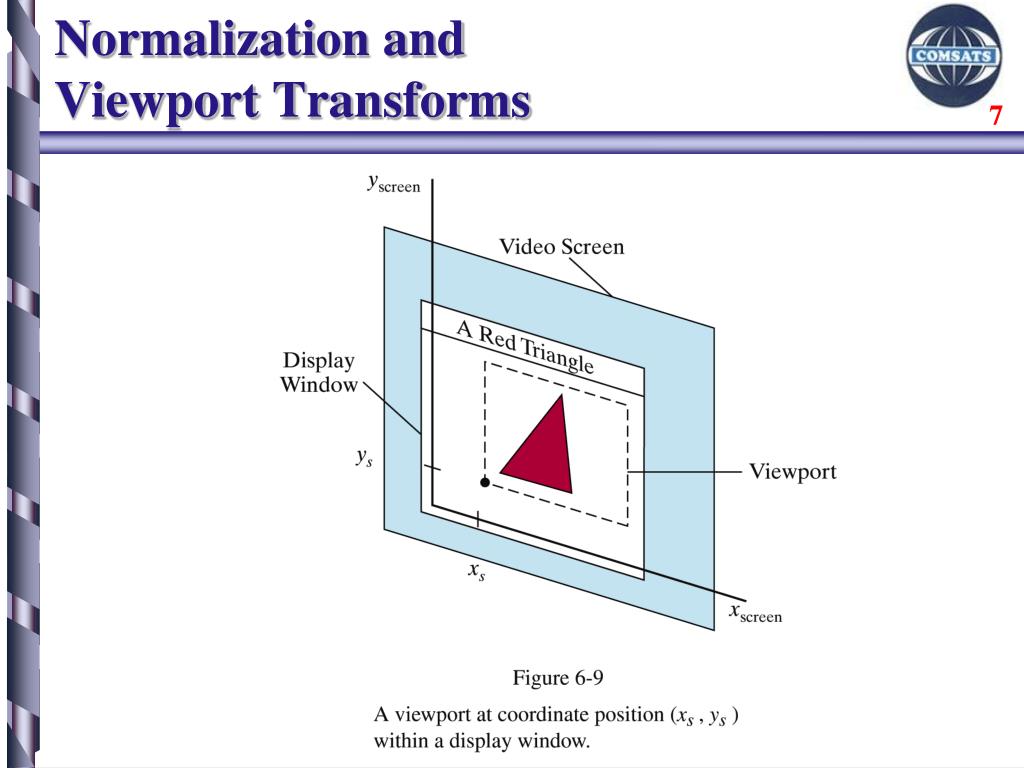 Normalization and Viewport Transforms

COMSATS

7

$y_{screen}$

Video Screen

A Red Triangle

Display Window

$y_s$

Viewport

$x_s$

$x_{screen}$

Figure 6-9

A viewport at coordinate position ($x_s$ , $y_s$ ) within a display window.